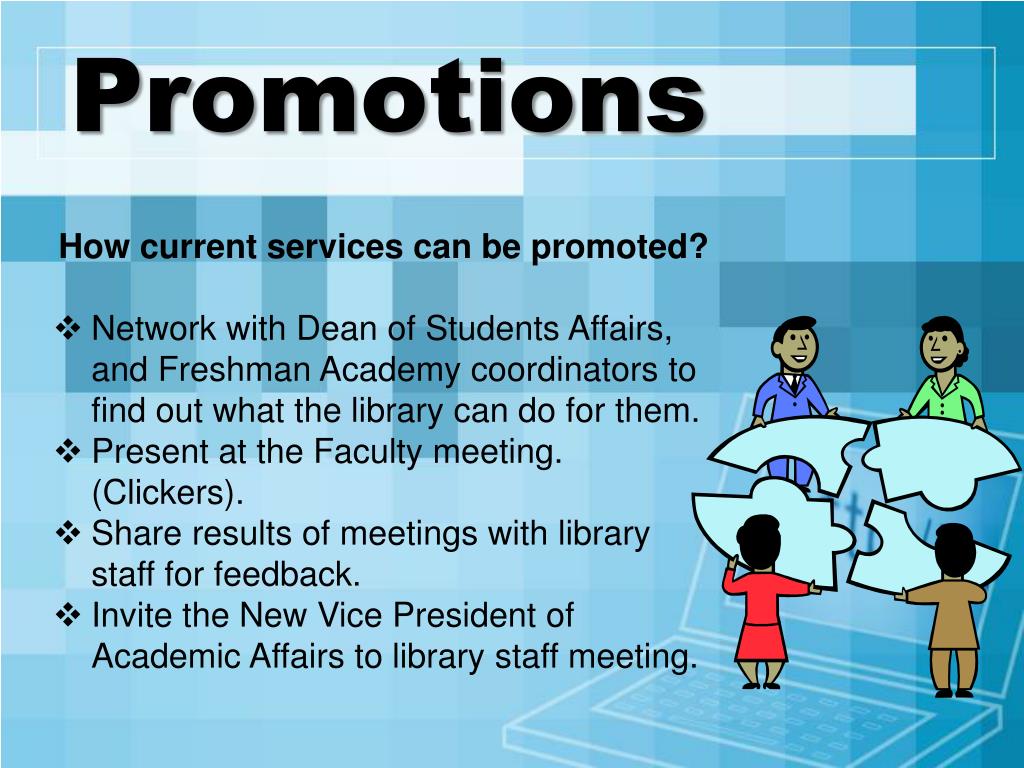 Promotions

How current services can be promoted?

❖ Network with Dean of Students Affairs, and Freshman Academy coordinators to find out what the library can do for them.
❖ Present at the Faculty meeting. (Clickers).
❖ Share results of meetings with library staff for feedback.
❖ Invite the New Vice President of Academic Affairs to library staff meeting.